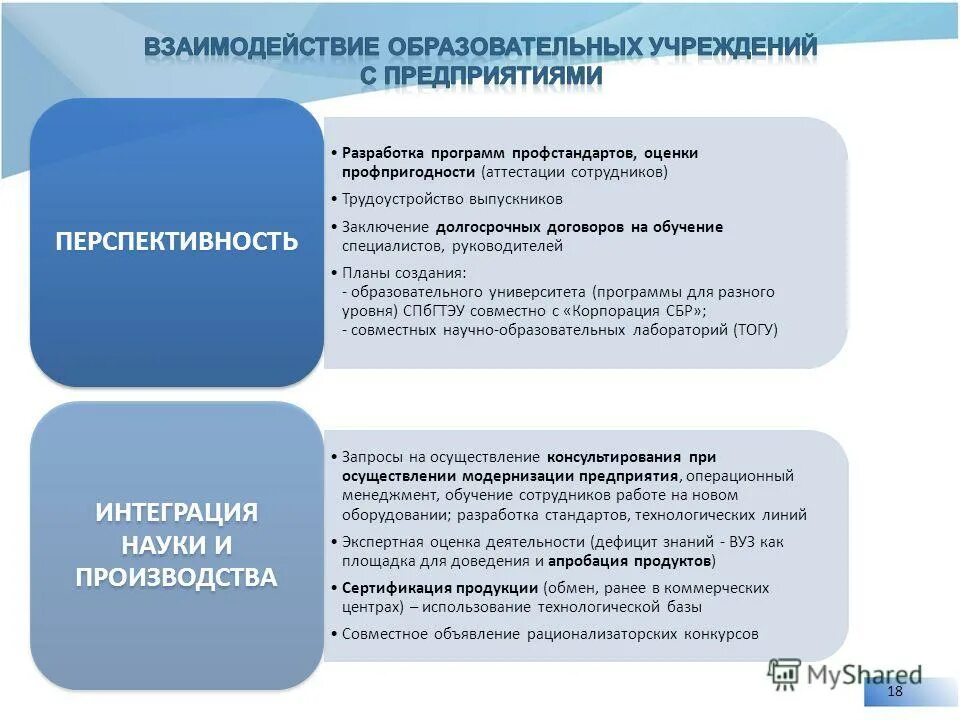 ВЗАИМОДЕЙСТВИЕ ОБРАЗОВАТЕЛЬНЫХ УЧРЕЖДЕНИЙ С ПРЕДПРИЯТИЯМИ

ПЕРСПЕКТИВНОСТЬ

• Разработка программ профстандартов, оценки профпригодности (аттестации сотрудников)
• Трудоустройство выпускников
• Заключение долгосрочных договоров на обучение специалистов, руководителей
• Планы создания:
- образовательного университета (программы для разного уровня) СПбГТЭУ совместно с «Корпорация СБР»;
- совместных научно-образовательных лабораторий (ТОГУ)

ИНТЕГРАЦИЯ НАУКИ И ПРОИЗВОДСТВА

• Запросы на осуществление консультирования при осуществлении модернизации предприятия, операционный менеджмент, обучение сотрудников работе на новом оборудовании; разработка стандартов, технологических линий
• Экспертная оценка деятельности (дефицит знаний - ВУЗ как площадка для доведения и апробация продуктов)
• Сертификация продукции (обмен, ранее в коммерческих центрах) – использование технологической базы
• Совместное объявление рационализаторских конкурсов

MyShared
18